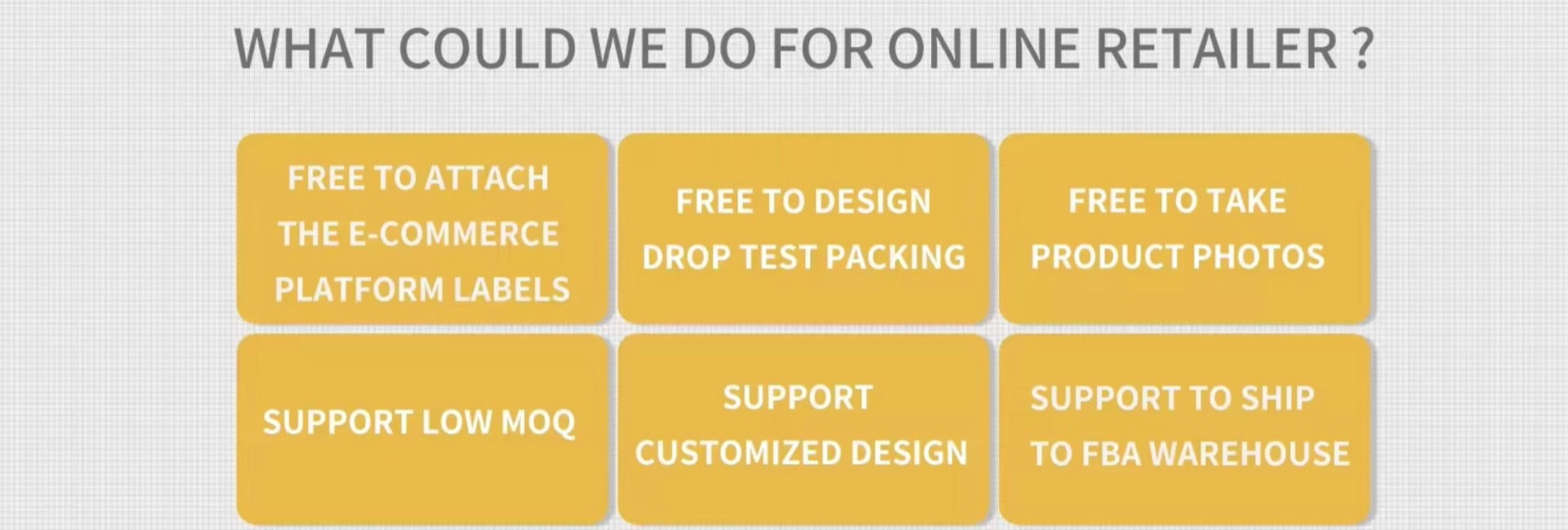 WHAT COULD WE DO FOR ONLINE RETAILER ?

FREE TO ATTACH THE E-COMMERCE PLATFORM LABELS

FREE TO DESIGN DROP TEST PACKING

FREE TO TAKE PRODUCT PHOTOS

SUPPORT LOW MOQ

SUPPORT CUSTOMIZED DESIGN

SUPPORT TO SHIP TO FBA WAREHOUSE